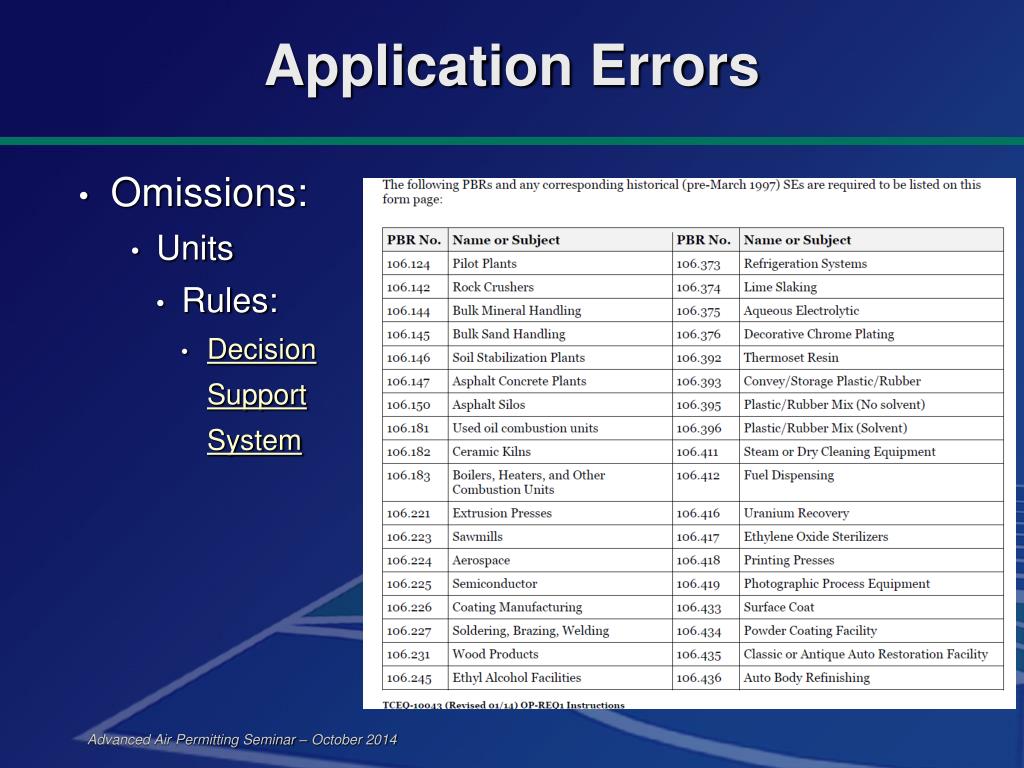 Application Errors

• Omissions:
• Units
• Rules:
• Decision Support System

The following PBRs and any corresponding historical (pre-March 1997) SEs are required to be listed on this form page:

| PBR No. | Name or Subject | PBR No. | Name or Subject |
|---|---|---|---|
| 106.124 | Pilot Plants | 106.373 | Refrigeration Systems |
| 106.142 | Rock Crushers | 106.374 | Lime Slaking |
| 106.144 | Bulk Mineral Handling | 106.375 | Aqueous Electrolytic |
| 106.145 | Bulk Sand Handling | 106.376 | Decorative Chrome Plating |
| 106.146 | Soil Stabilization Plants | 106.392 | Thermoset Resin |
| 106.147 | Asphalt Concrete Plants | 106.393 | Convey/Storage Plastic/Rubber |
| 106.150 | Asphalt Silos | 106.395 | Plastic/Rubber Mix (No solvent) |
| 106.181 | Used oil combustion units | 106.396 | Plastic/Rubber Mix (Solvent) |
| 106.182 | Ceramic Kilns | 106.411 | Steam or Dry Cleaning Equipment |
| 106.183 | Boilers, Heaters, and Other Combustion Units | 106.412 | Fuel Dispensing |
| 106.221 | Extrusion Presses | 106.416 | Uranium Recovery |
| 106.223 | Sawmills | 106.417 | Ethylene Oxide Sterilizers |
| 106.224 | Aerospace | 106.418 | Printing Presses |
| 106.225 | Semiconductor | 106.419 | Photographic Process Equipment |
| 106.226 | Coating Manufacturing | 106.433 | Surface Coat |
| 106.227 | Soldering, Brazing, Welding | 106.434 | Powder Coating Facility |
| 106.231 | Wood Products | 106.435 | Classic or Antique Auto Restoration Facility |
| 106.245 | Ethyl Alcohol Facilities | 106.436 | Auto Body Refinishing |

TCEQ-10043 (Revised 01/14) OP-REQ1 Instructions

Advanced Air Permitting Seminar – October 2014